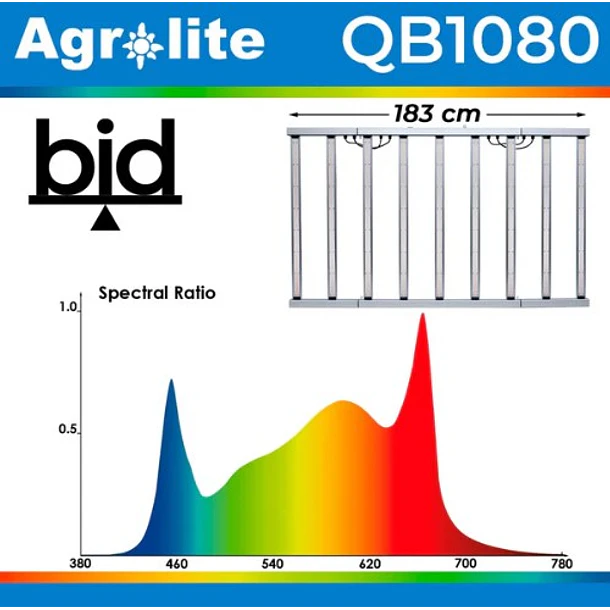 Agrolite QB1080

bid

183 cm

Spectral Ratio

1.0

0.5

380
460
540
620
700
780